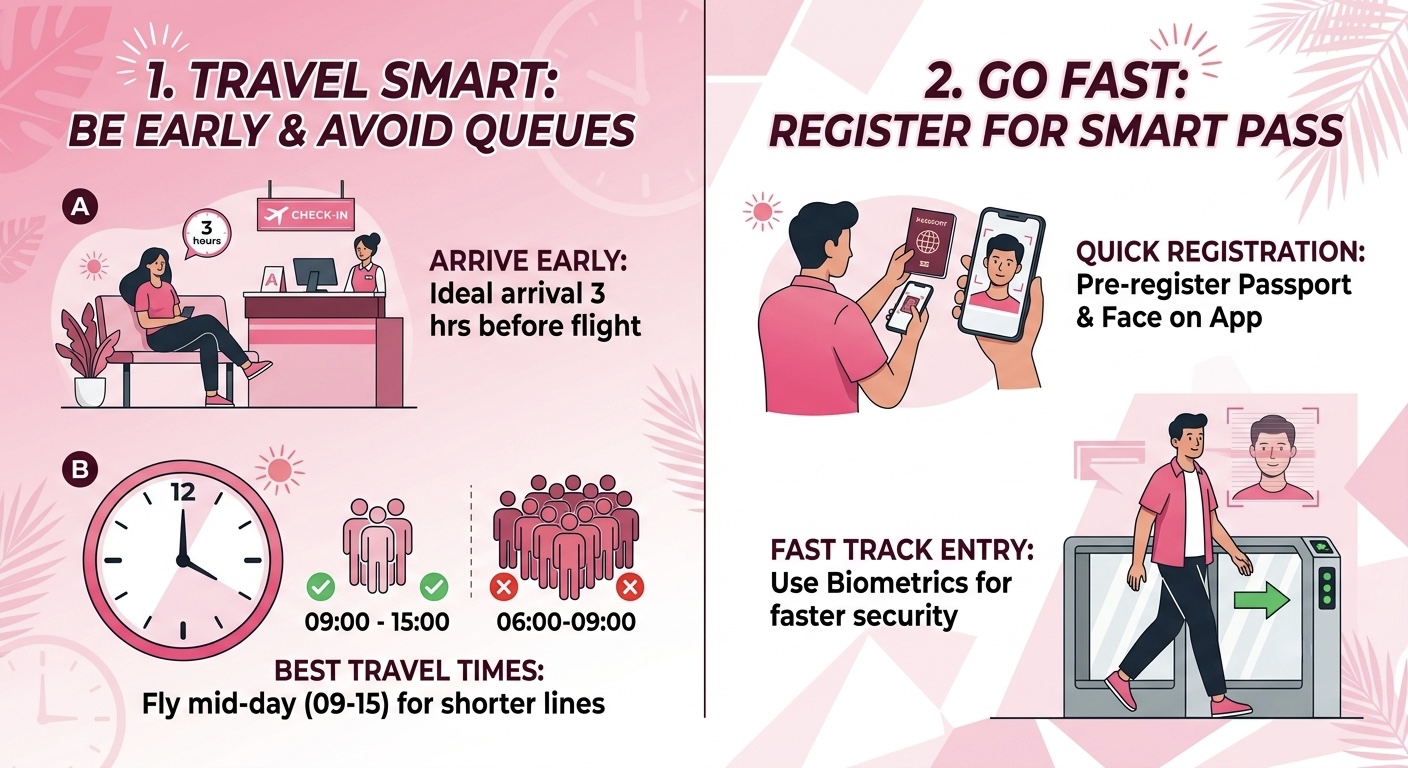 1. TRAVEL SMART:
BE EARLY & AVOID QUEUES

A

3 hours

CHECK-IN

A

ARRIVE EARLY:
Ideal arrival 3 hrs before flight

B

12

09:00 - 15:00

06:00-09:00

BEST TRAVEL TIMES:
Fly mid-day (09-15) for shorter lines

2. GO FAST:
REGISTER FOR SMART PASS

PASSPORT

QUICK REGISTRATION:
Pre-register Passport & Face on App

FAST TRACK ENTRY:
Use Biometrics for faster security